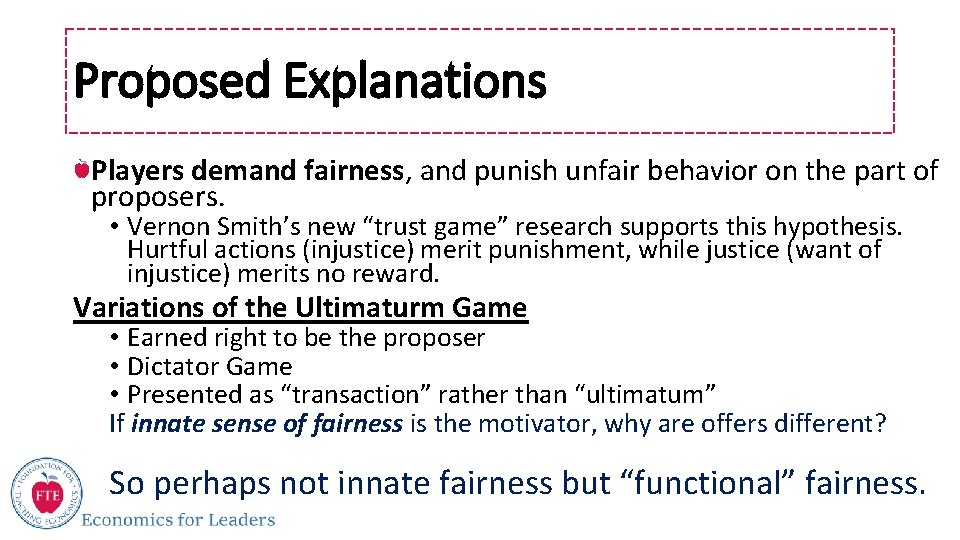 Proposed Explanations

Players demand fairness, and punish unfair behavior on the part of proposers.

• Vernon Smith's new "trust game" research supports this hypothesis. Hurtful actions (injustice) merit punishment, while justice (want of injustice) merits no reward.

Variations of the Ultimaturm Game

• Earned right to be the proposer
• Dictator Game
• Presented as "transaction" rather than "ultimatum"

If innate sense of fairness is the motivator, why are offers different?

So perhaps not innate fairness but "functional" fairness.

FOUNDATION FOR TEACHING ECONOMICS FTE

Economics for Leaders